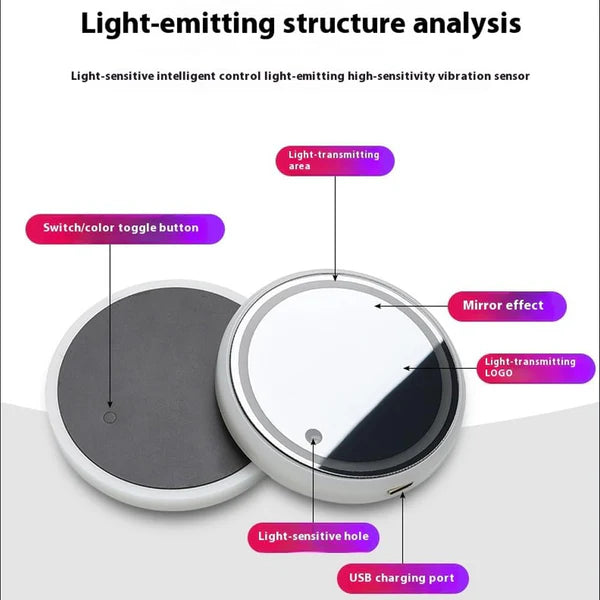 Light-emitting structure analysis

Light-sensitive intelligent control light-emitting high-sensitivity vibration sensor

Light-transmitting area

Switch/color toggle button

Mirror effect

Light-transmitting LOGO

Light-sensitive hole

USB charging port